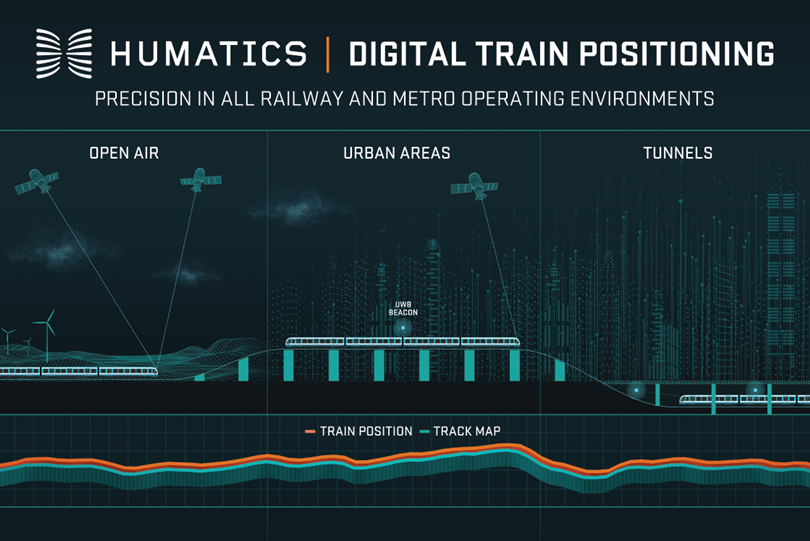 HUMATICS | DIGITAL TRAIN POSITIONING

PRECISION IN ALL RAILWAY AND METRO OPERATING ENVIRONMENTS

OPEN AIR

URBAN AREAS

TUNNELS

UWB BEACON

TRAIN POSITION TRACK MAP